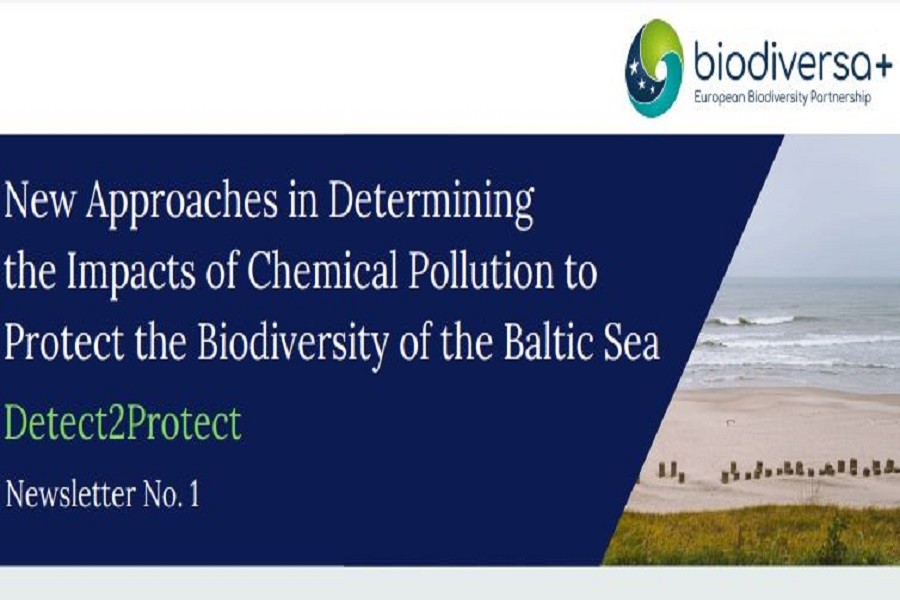 biodiversa+
European Biodiversity Partnership

New Approaches in Determining the Impacts of Chemical Pollution to Protect the Biodiversity of the Baltic Sea

Detect2Protect

Newsletter No. 1